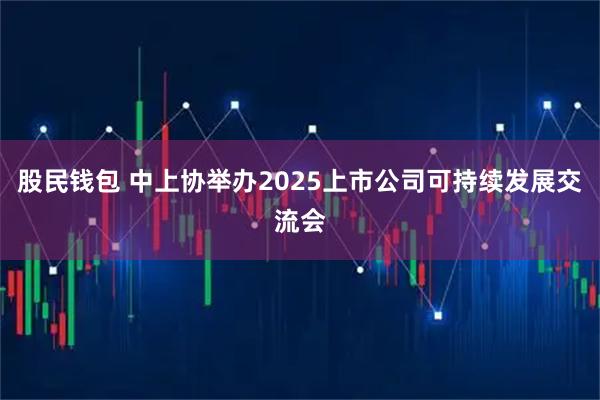 股民钱包 中上协举办2025上市公司可持续发展交流会